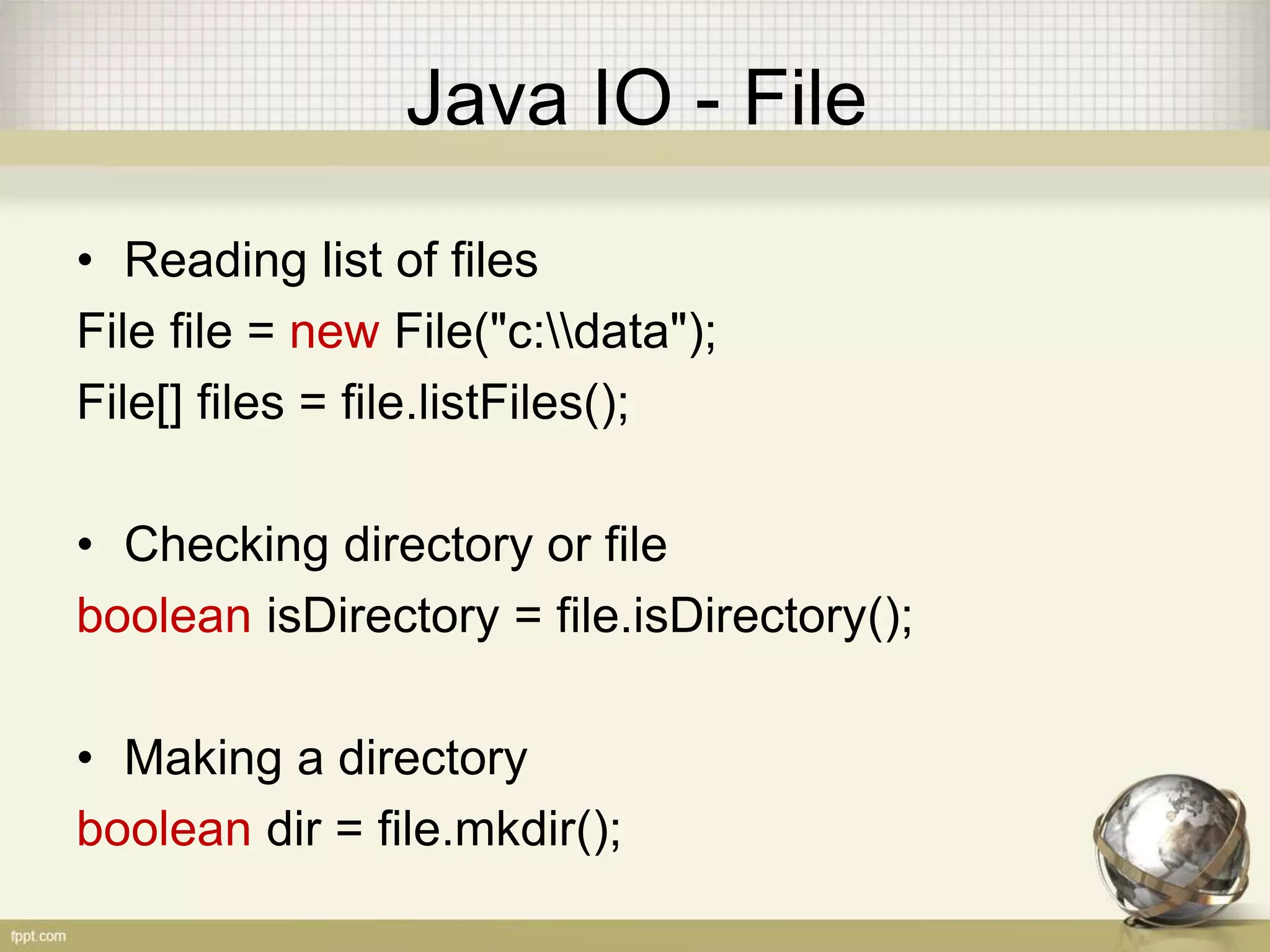 Java IO - File

• Reading list of files

File file = new File("c:\\data");

File[] files = file.listFiles();

• Checking directory or file

boolean isDirectory = file.isDirectory();

• Making a directory

boolean dir = file.mkdir();

fppt.com